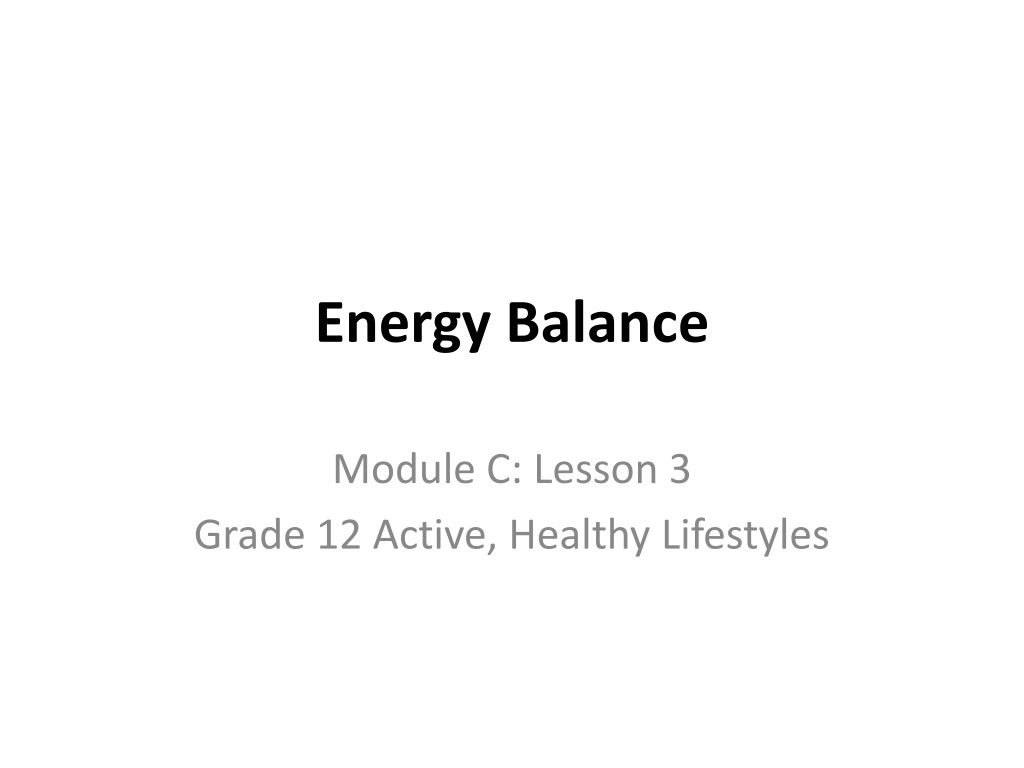 Energy Balance

Module C: Lesson 3
Grade 12 Active, Healthy Lifestyles